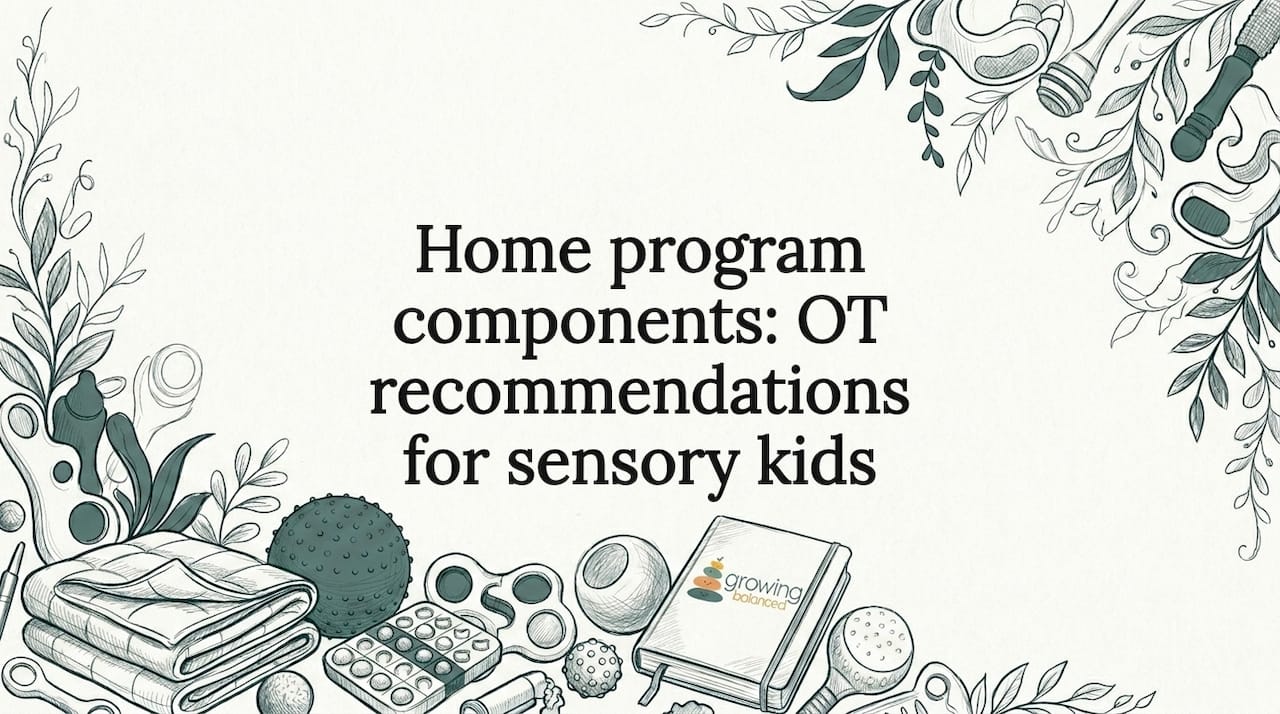 Home program components: OT recommendations for sensory kids

growing balanced